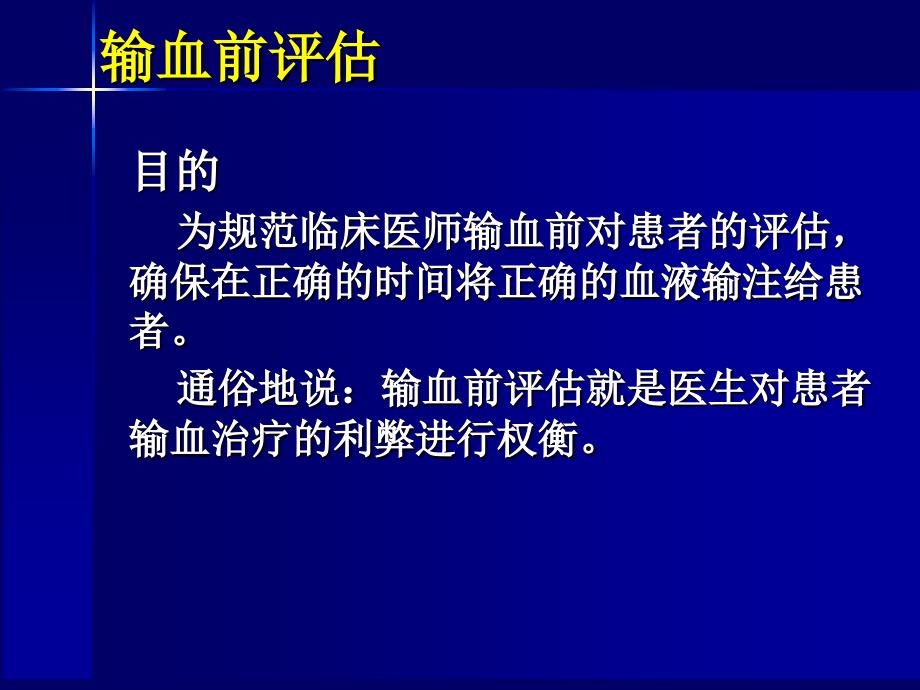 输血前评估

目的

为规范临床医师输血前对患者的评估，确保在正确的时间将正确的血液输注给患者。

通俗地说：输血前评估就是医生对患者输血治疗的利弊进行权衡。